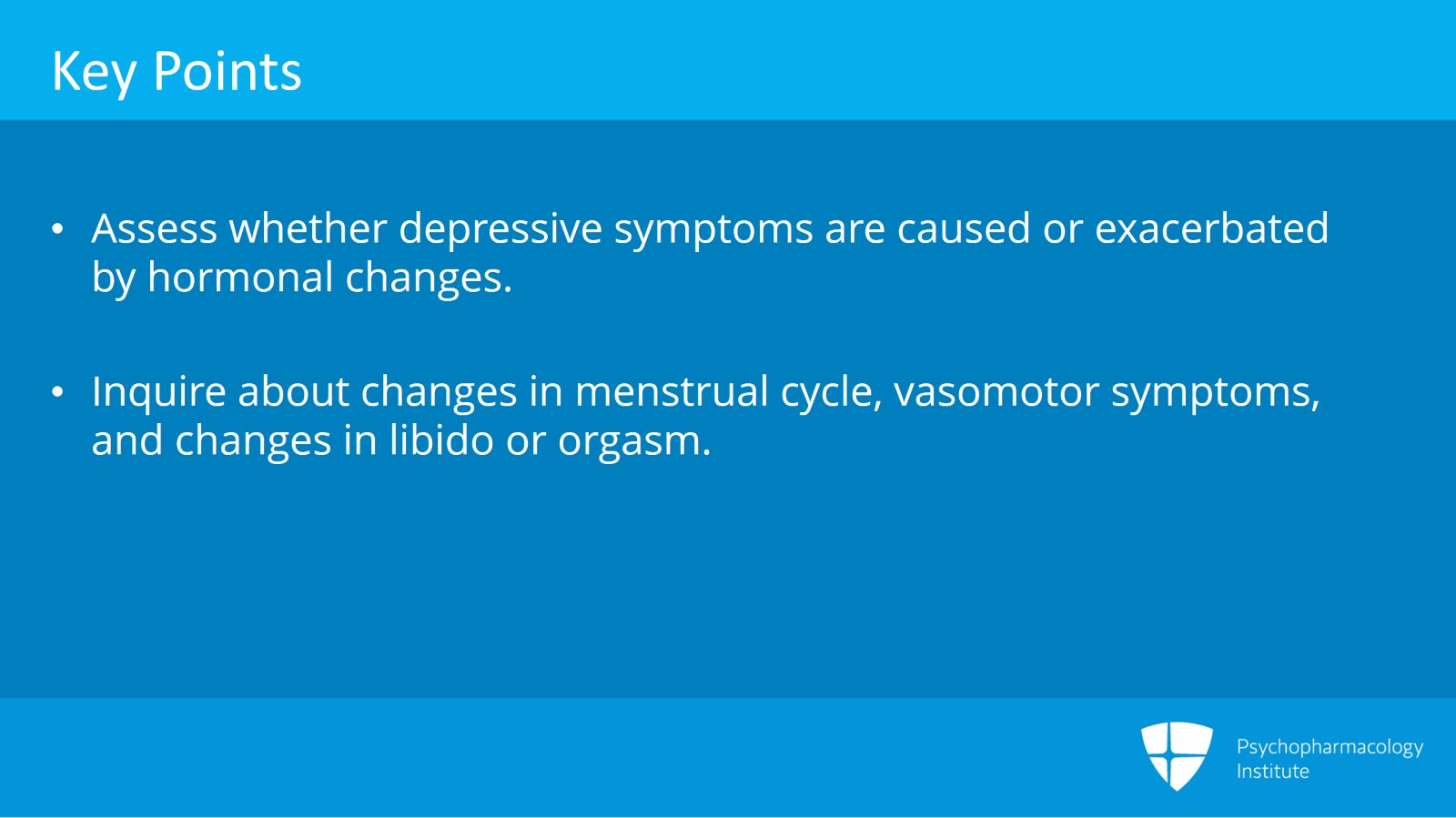 Key Points

• Assess whether depressive symptoms are caused or exacerbated by hormonal changes.

• Inquire about changes in menstrual cycle, vasomotor symptoms, and changes in libido or orgasm.

Psychopharmacology Institute